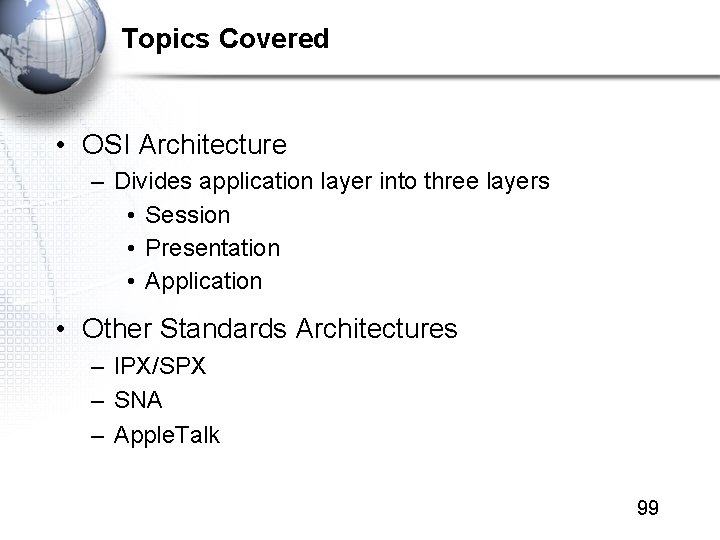 Topics Covered

• OSI Architecture
– Divides application layer into three layers
• Session
• Presentation
• Application

• Other Standards Architectures
– IPX/SPX
– SNA
– AppleTalk

99